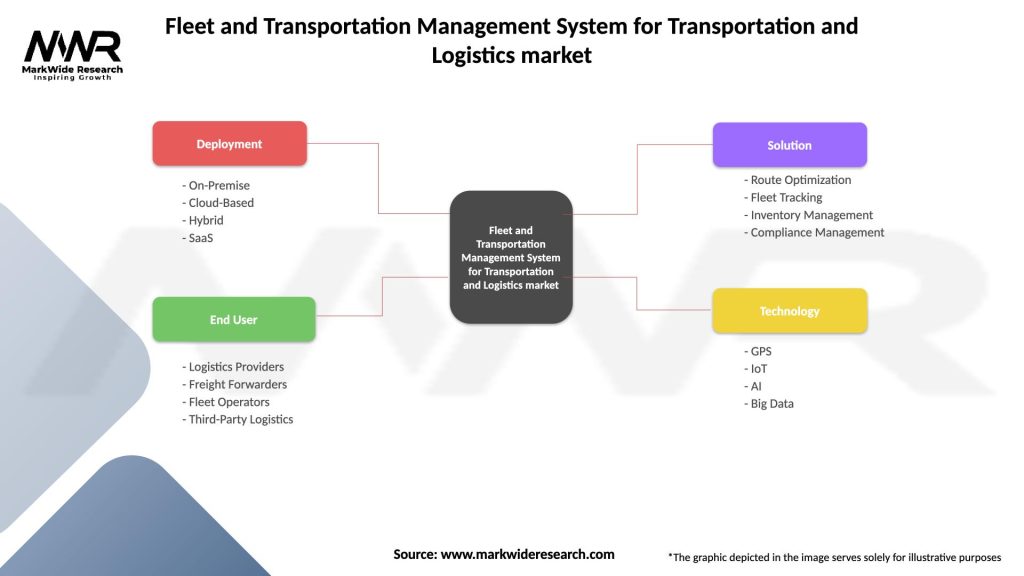 MWR
MarkWide Research
Inspiring Growth

Fleet and Transportation Management System for Transportation and Logistics market

Deployment

- On-Premise
- Cloud-Based
- Hybrid
- SaaS

End User

- Logistics Providers
- Freight Forwarders
- Fleet Operators
- Third-Party Logistics

Fleet and Transportation Management System for Transportation and Logistics market

Solution

- Route Optimization
- Fleet Tracking
- Inventory Management
- Compliance Management

Technology

- GPS
- IoT
- AI
- Big Data

Source: www.markwideresearch.com

*The graphic depicted in the image serves solely for illustrative purposes